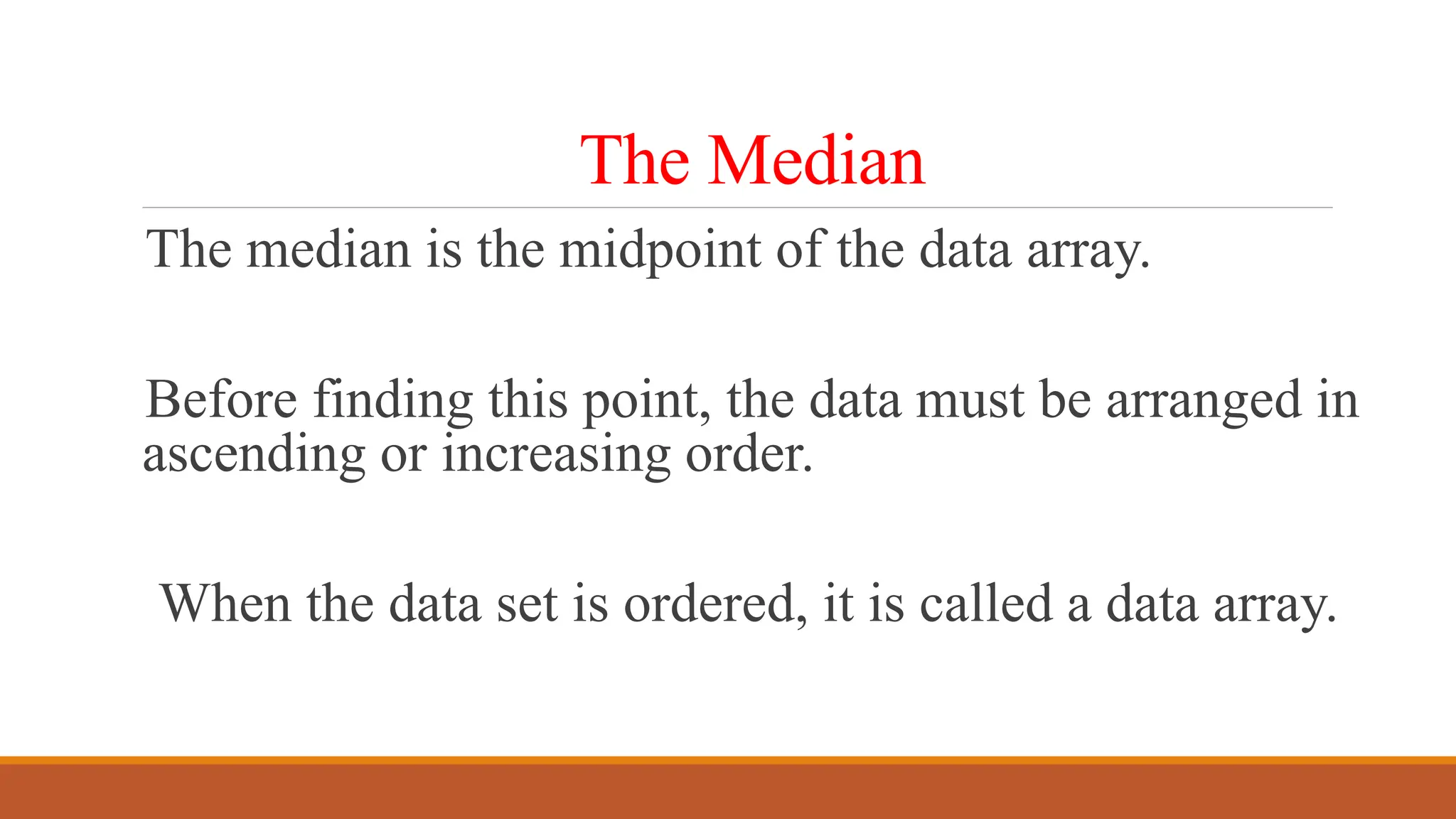 The Median

The median is the midpoint of the data array.

Before finding this point, the data must be arranged in ascending or increasing order.

When the data set is ordered, it is called a data array.